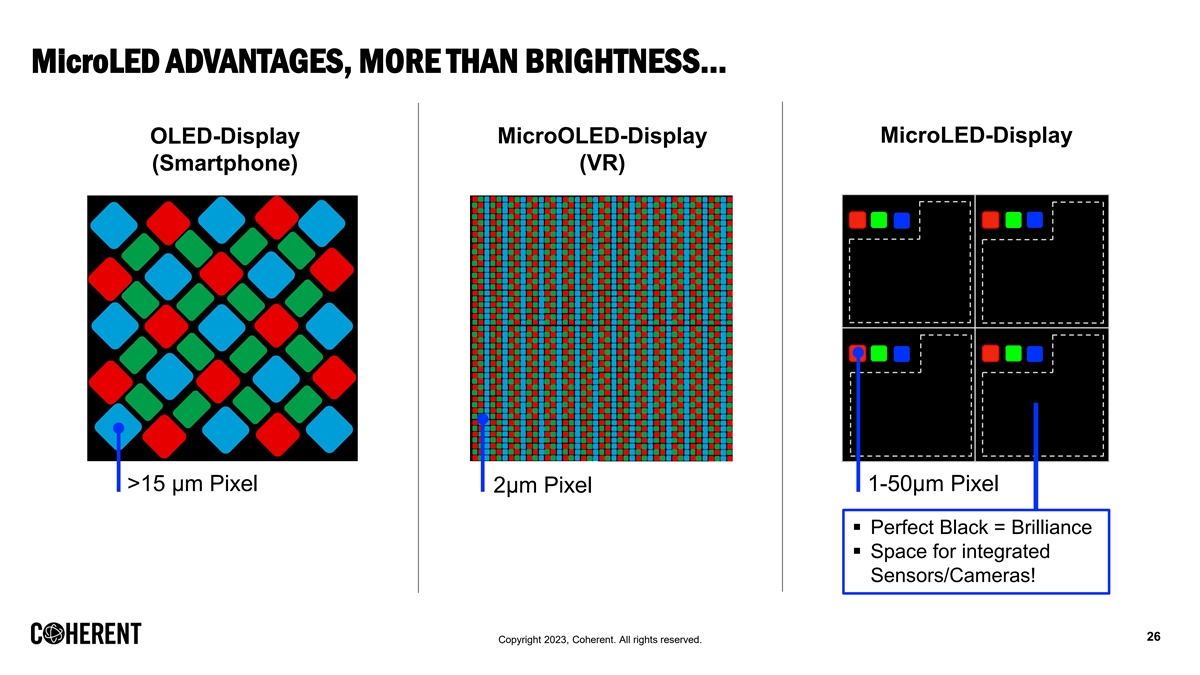 MicroLED ADVANTAGES, MORE THAN BRIGHTNESS...

OLED-Display (Smartphone)

>15 µm Pixel

MicroOLED-Display (VR)

2µm Pixel

MicroLED-Display

1-50µm Pixel

▪ Perfect Black = Brilliance
▪ Space for integrated Sensors/Cameras!

COHERENT

Copyright 2023, Coherent. All rights reserved.

26